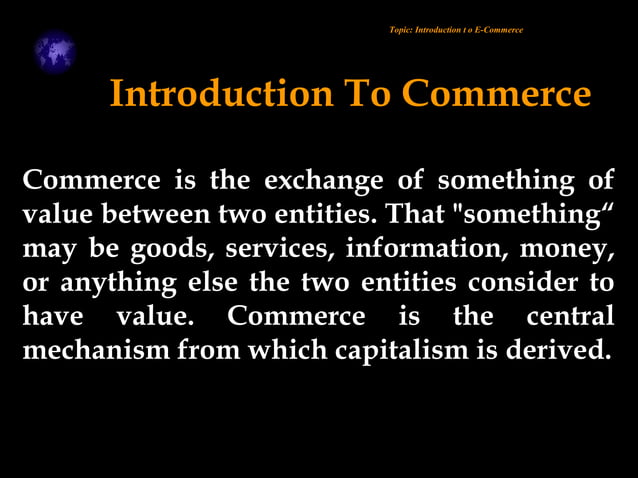 Topic: Introduction t o E-Commerce

Introduction To Commerce

Commerce is the exchange of something of value between two entities. That "something“ may be goods, services, information, money, or anything else the two entities consider to have value. Commerce is the central mechanism from which capitalism is derived.